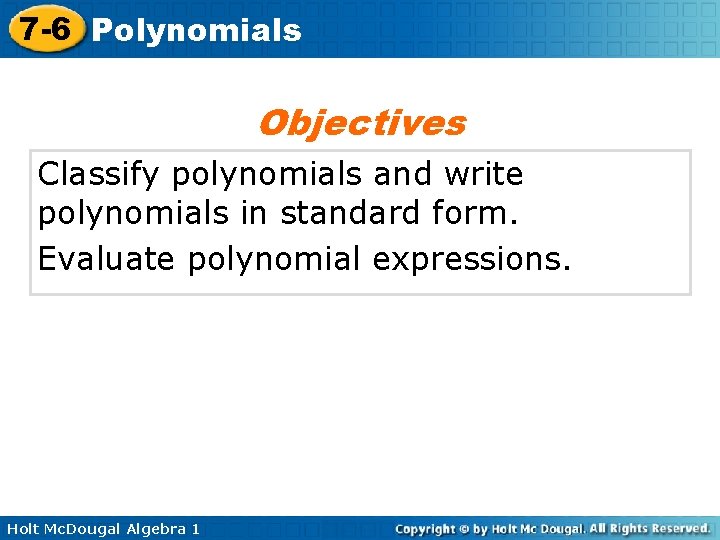 7-6 Polynomials

Objectives

Classify polynomials and write polynomials in standard form.

Evaluate polynomial expressions.

Holt McDougal Algebra 1

Copyright © by Holt Mc Dougal. All Rights Reserved.